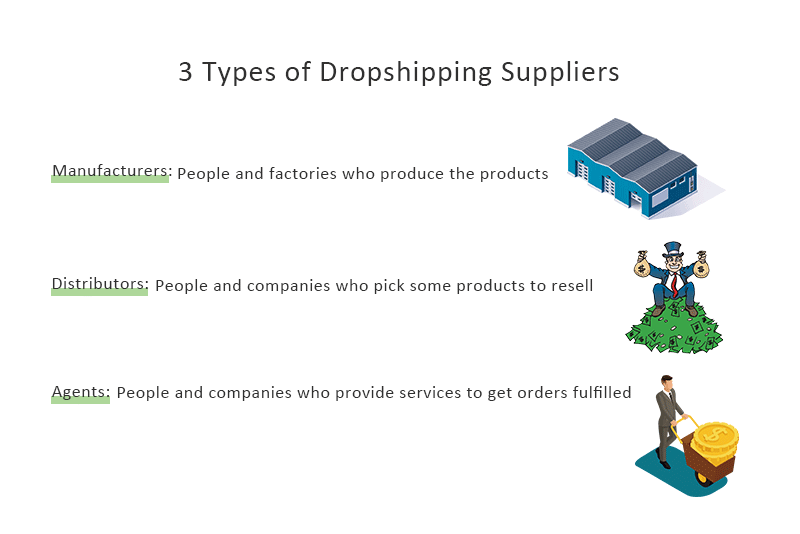 3 Types of Dropshipping Suppliers

Manufacturers: People and factories who produce the products

Distributors: People and companies who pick some products to resell

Agents: People and companies who provide services to get orders fulfilled